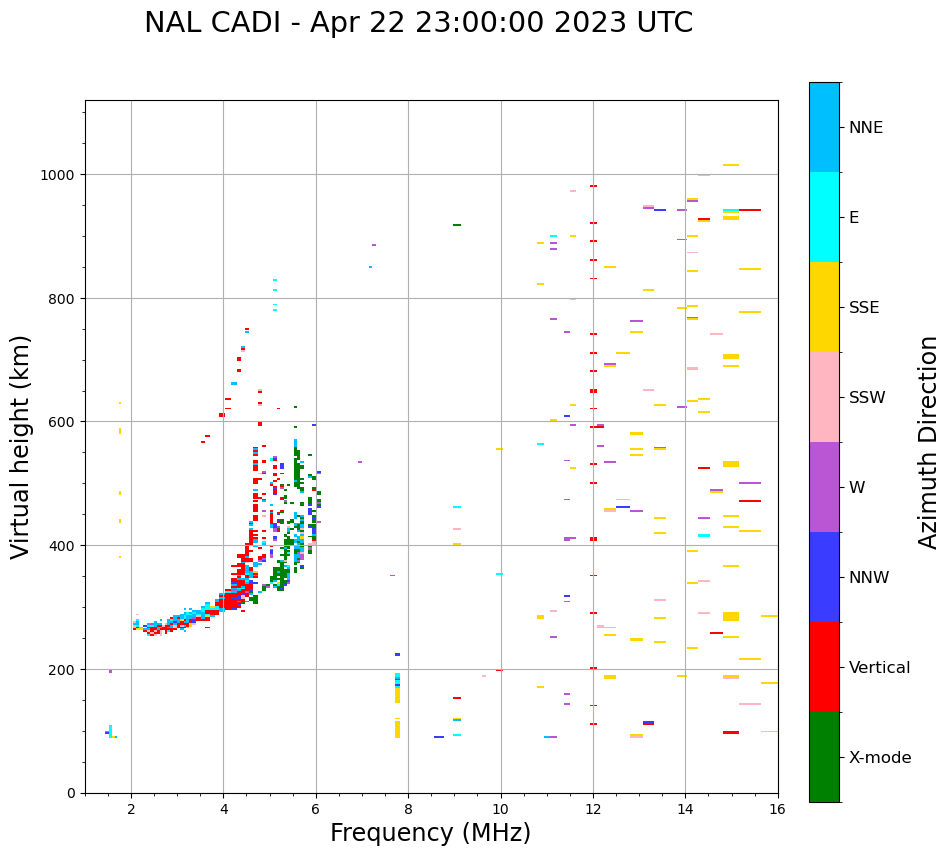 NAL CADI - Apr 22 23:00:00 2023 UTC

Virtual height (km)

1000
800
600
400
200
0

2
4
6
8
10
12
14
16

Frequency (MHz)

NNE
E
SSE
SSW
W
NNW
Vertical
X-mode

Azimuth Direction